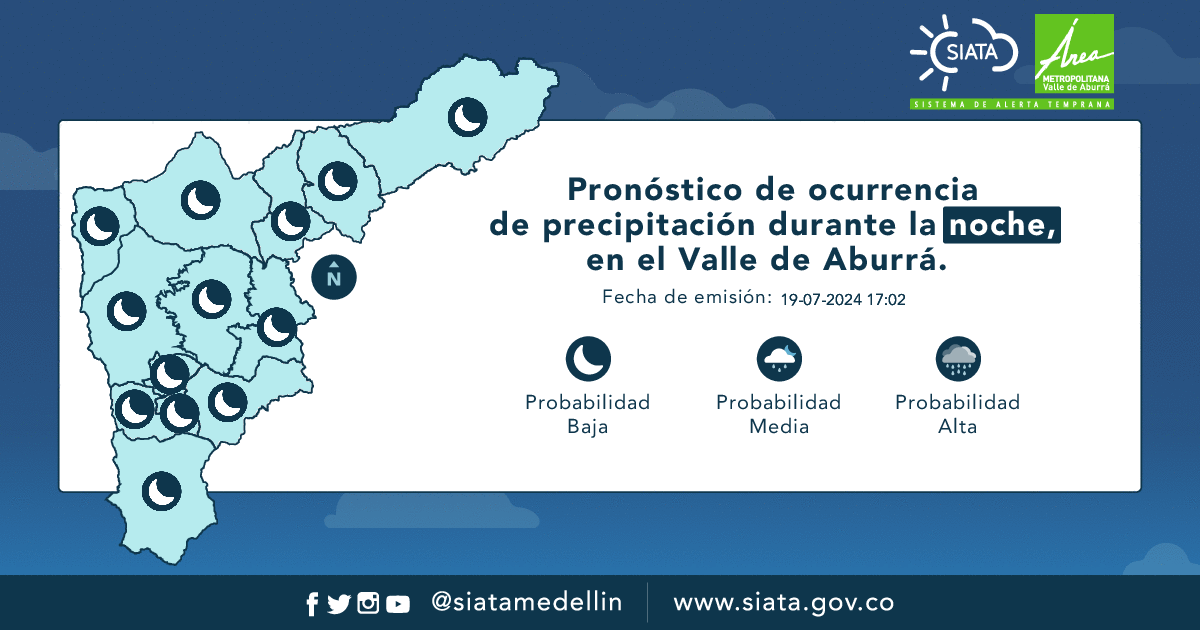 SIATA
Área
METROPOLITANA
Valle de Aburrá
SISTEMA DE ALERTA TEMPRANA

N

Pronóstico de ocurrencia de precipitación durante la noche, en el Valle de Aburrá.

Fecha de emisión: 19-07-2024 17:02

Probabilidad Baja

Probabilidad Media

Probabilidad Alta

@siatamedellin

www.siata.gov.co